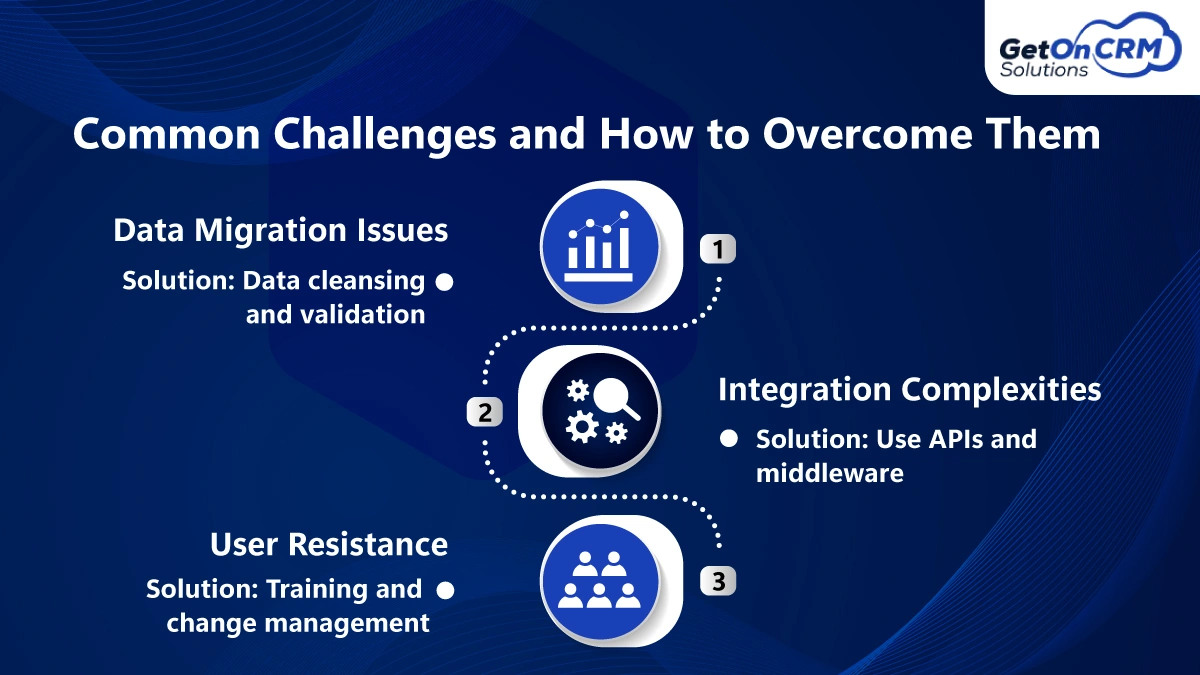 GetOnCRM Solutions

Common Challenges and How to Overcome Them

Data Migration Issues

Solution: Data cleansing and validation

1

2

Integration Complexities

Solution: Use APIs and middleware

User Resistance

Solution: Training and change management

3